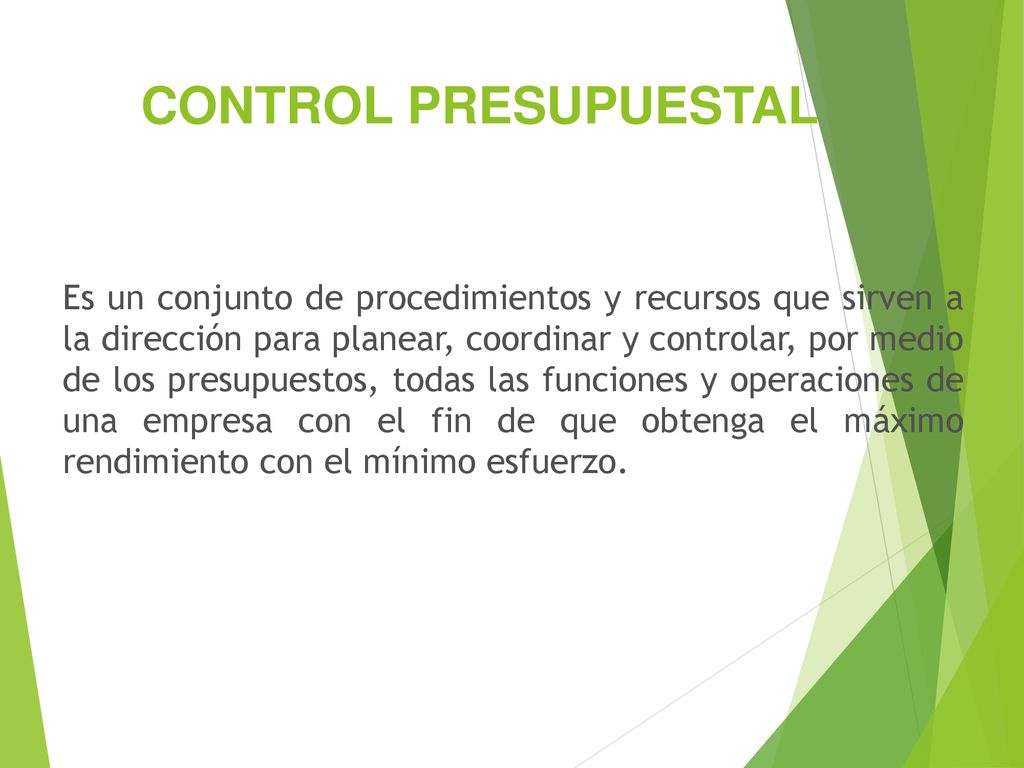 CONTROL PRESUPUESTAL

Es un conjunto de procedimientos y recursos que sirven a la dirección para planear, coordinar y controlar, por medio de los presupuestos, todas las funciones y operaciones de una empresa con el fin de que obtenga el máximo rendimiento con el mínimo esfuerzo.